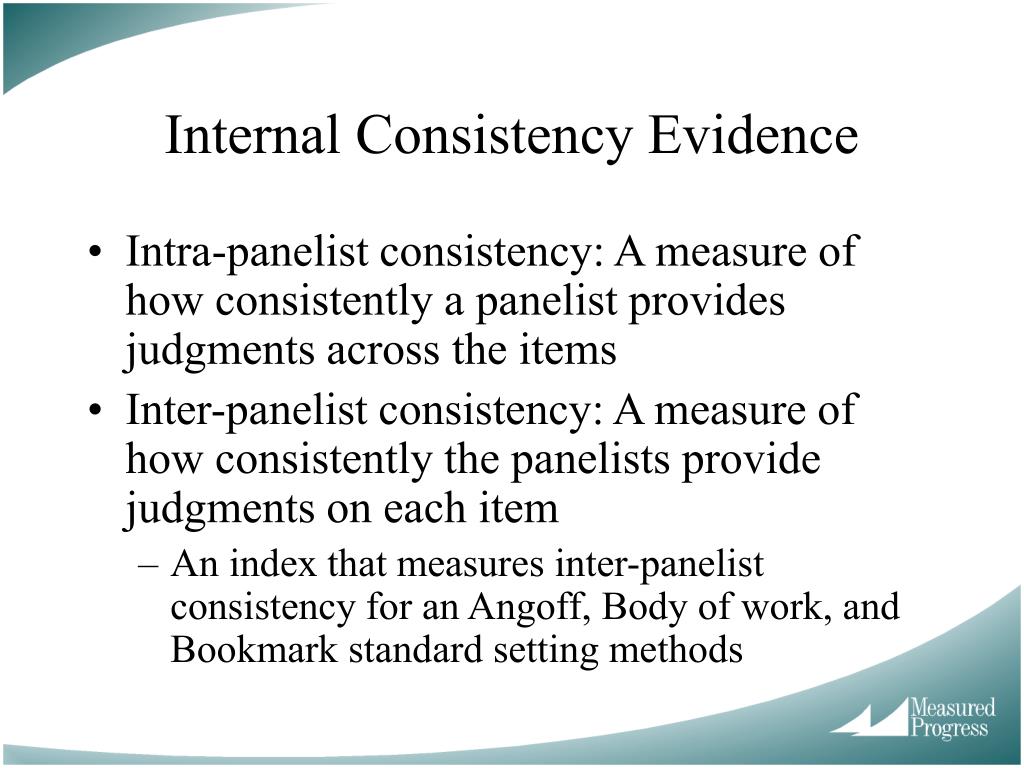 Internal Consistency Evidence

• Intra-panelist consistency: A measure of how consistently a panelist provides judgments across the items

• Inter-panelist consistency: A measure of how consistently the panelists provide judgments on each item

– An index that measures inter-panelist consistency for an Angoff, Body of work, and Bookmark standard setting methods

Measured Progress